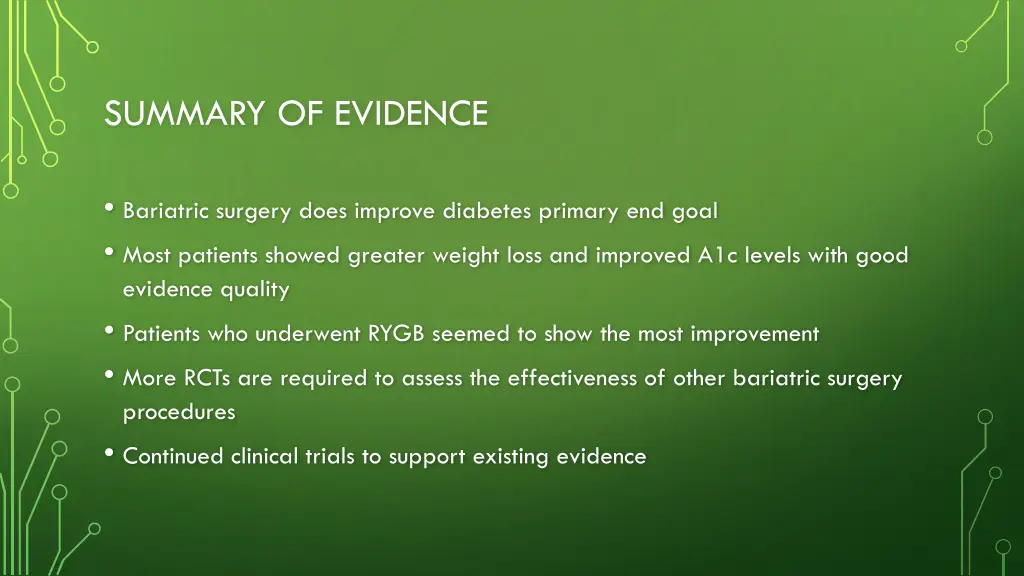 SUMMARY OF EVIDENCE

• Bariatric surgery does improve diabetes primary end goal

• Most patients showed greater weight loss and improved A1c levels with good evidence quality

• Patients who underwent RYGB seemed to show the most improvement

• More RCTs are required to assess the effectiveness of other bariatric surgery procedures

• Continued clinical trials to support existing evidence